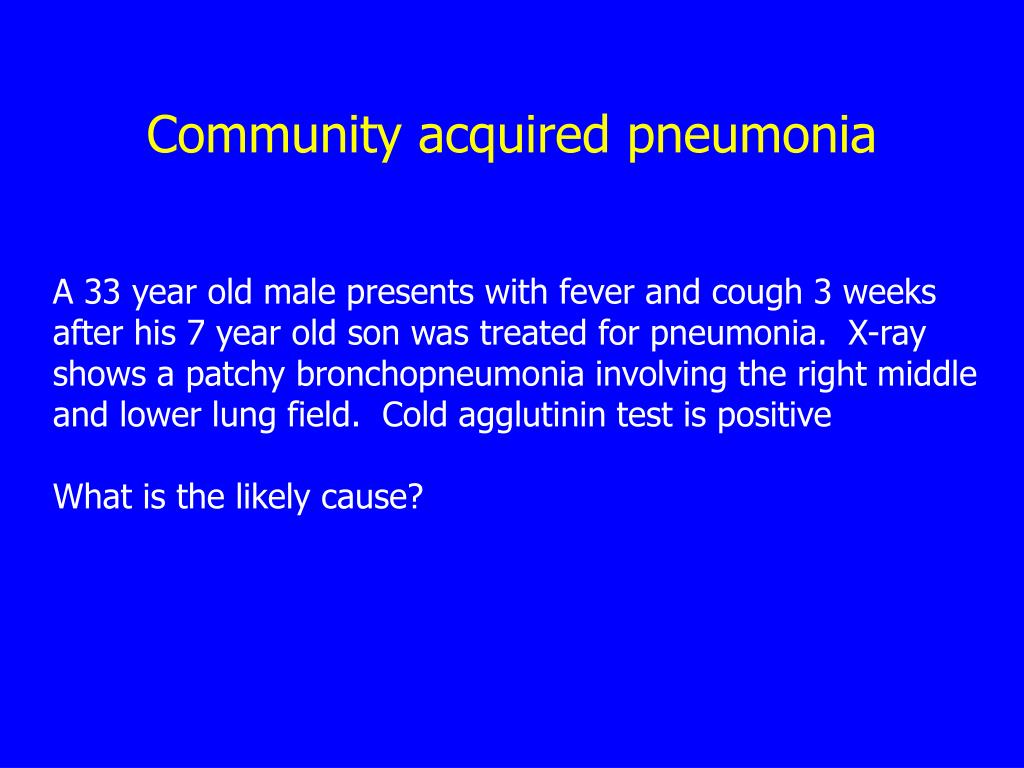 Community acquired pneumonia

A 33 year old male presents with fever and cough 3 weeks after his 7 year old son was treated for pneumonia. X-ray shows a patchy bronchopneumonia involving the right middle and lower lung field. Cold agglutinin test is positive

What is the likely cause?